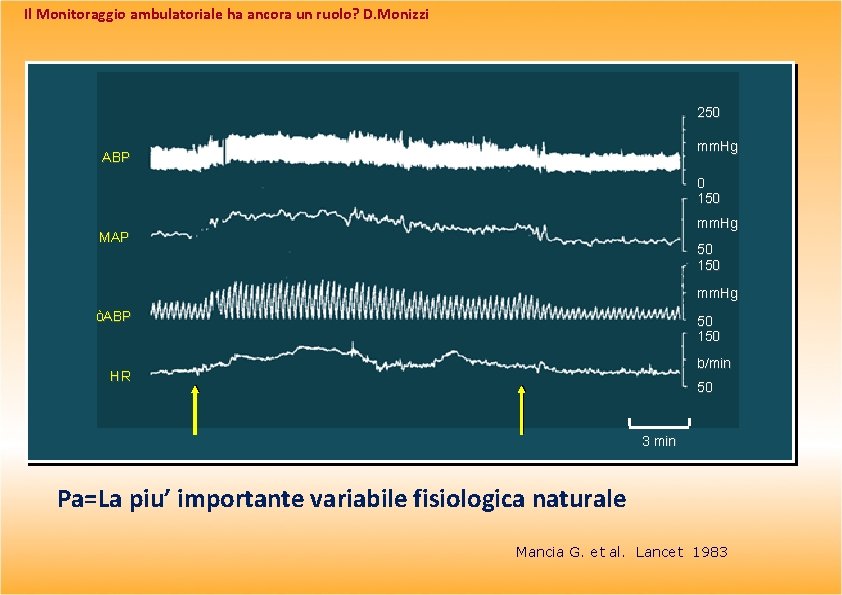 Il Monitoraggio ambulatoriale ha ancora un ruolo? D.Monizzi

ABP
250
mmHg
0

MAP
150
mmHg
50

òABP
150
mmHg
50

HR
150
b/min
50

3 min

Pa=La piu' importante variabile fisiologica naturale

Mancia G. et al. Lancet 1983